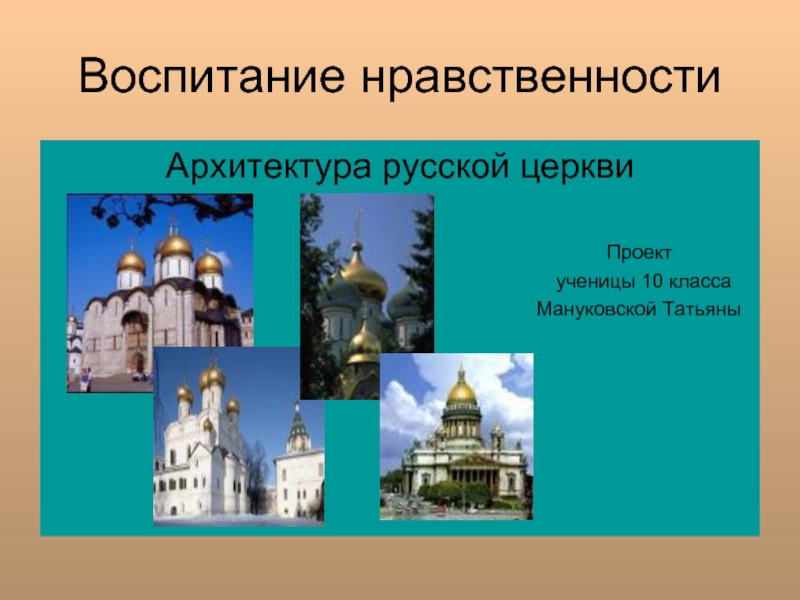 Воспитание нравственности

Архитектура русской церкви

Проект
ученицы 10 класса
Мануковской Татьяны